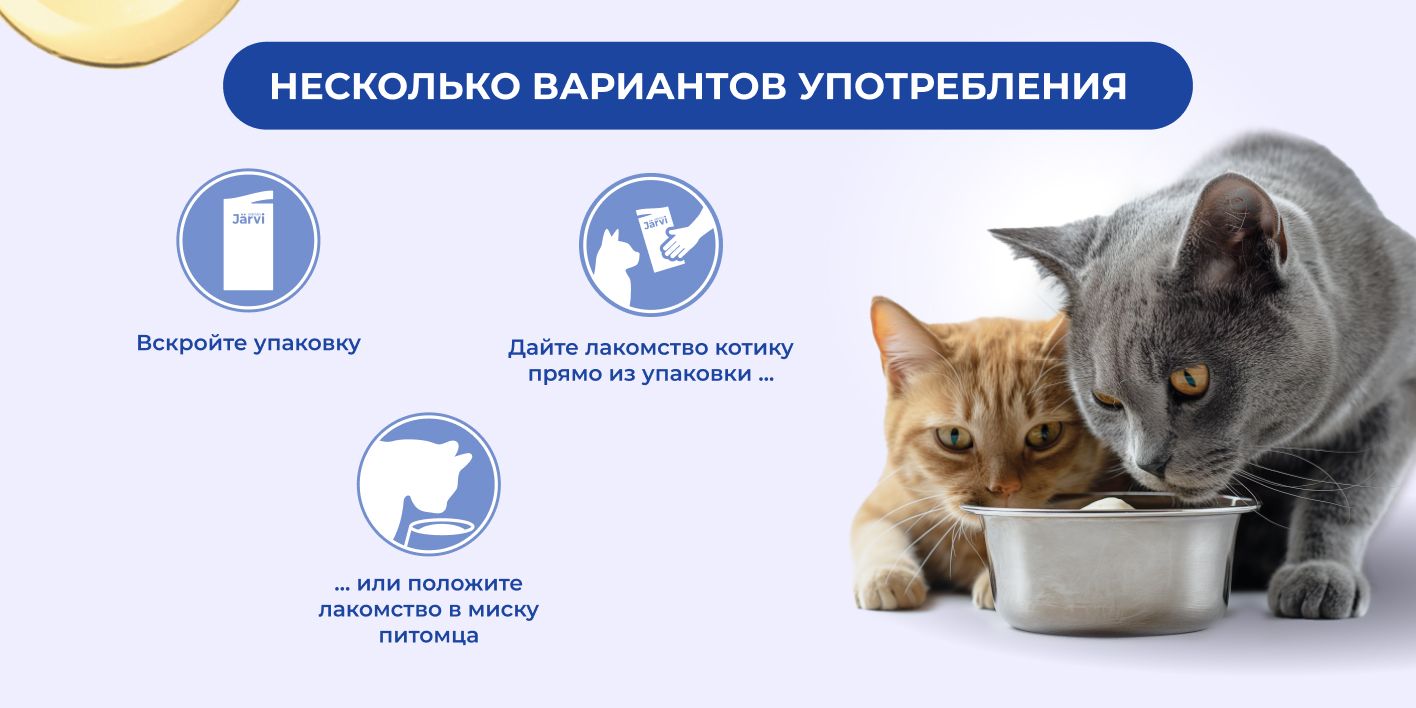 НЕСКОЛЬКО ВАРИАНТОВ УПОТРЕБЛЕНИЯ

Järvi

Вскройте упаковку

Järvi

Дайте лакомство котику прямо из упаковки ...

... или положите лакомство в миску питомца